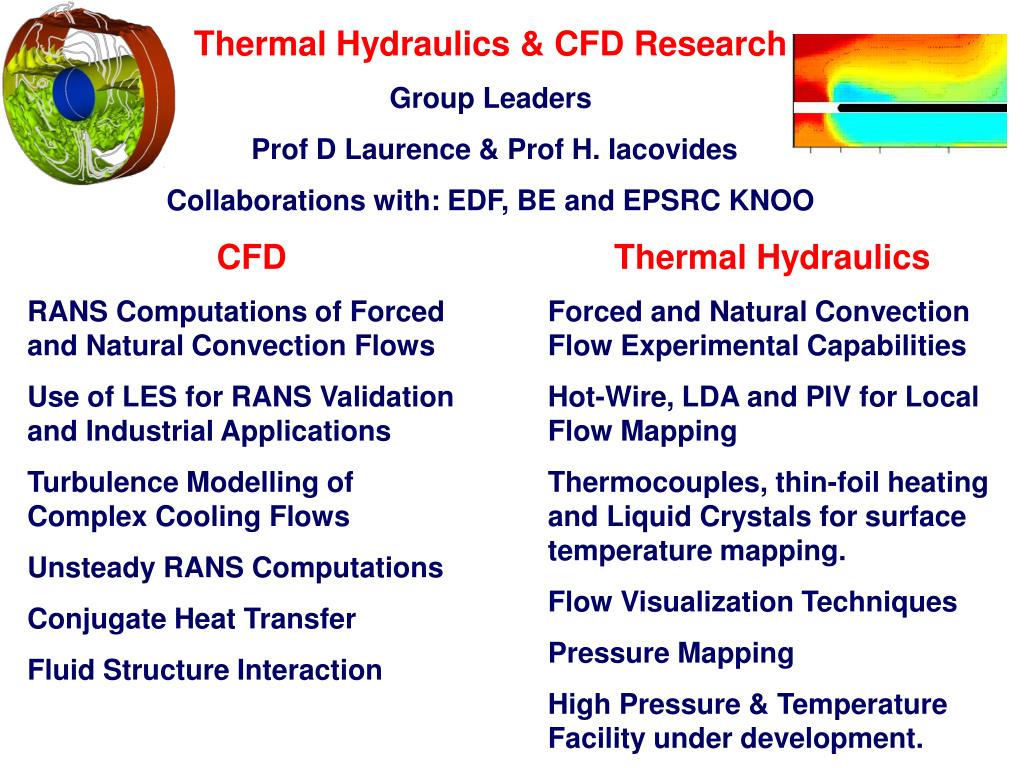 Thermal Hydraulics & CFD Research

Group Leaders

Prof D Laurence & Prof H. Iacovides

Collaborations with: EDF, BE and EPSRC KNOO

CFD

RANS Computations of Forced and Natural Convection Flows

Use of LES for RANS Validation and Industrial Applications

Turbulence Modelling of Complex Cooling Flows

Unsteady RANS Computations

Conjugate Heat Transfer

Fluid Structure Interaction

Thermal Hydraulics

Forced and Natural Convection Flow Experimental Capabilities

Hot-Wire, LDA and PIV for Local Flow Mapping

Thermocouples, thin-foil heating and Liquid Crystals for surface temperature mapping.

Flow Visualization Techniques

Pressure Mapping

High Pressure & Temperature Facility under development.